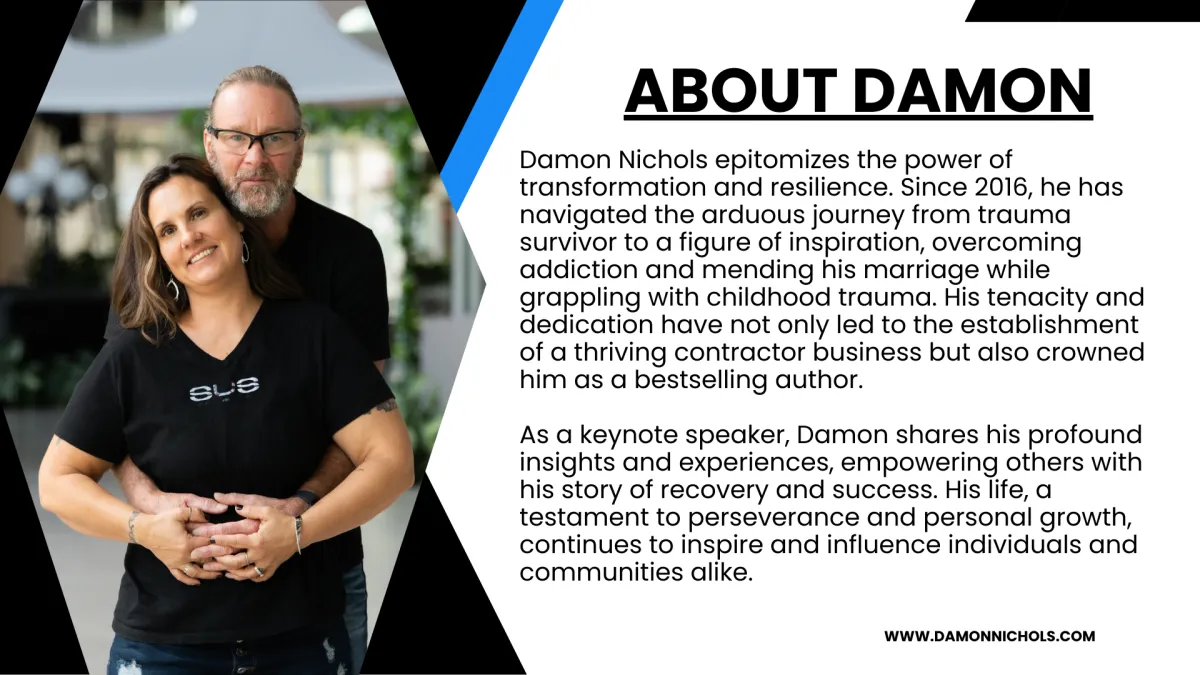 SUS

ABOUT DAMON

Damon Nichols epitomizes the power of transformation and resilience. Since 2016, he has navigated the arduous journey from trauma survivor to a figure of inspiration, overcoming addiction and mending his marriage while grappling with childhood trauma. His tenacity and dedication have not only led to the establishment of a thriving contractor business but also crowned him as a bestselling author.

As a keynote speaker, Damon shares his profound insights and experiences, empowering others with his story of recovery and success. His life, a testament to perseverance and personal growth, continues to inspire and influence individuals and communities alike.

WWW.DAMONNICHOLS.COM